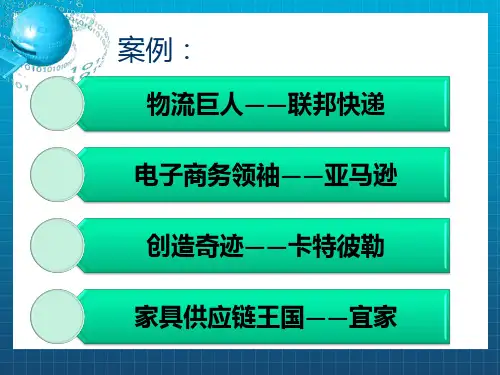 案例：

物流巨人——联邦快递

电子商务领袖——亚马逊

创造奇迹——卡特彼勒

家具供应链王国——宜家